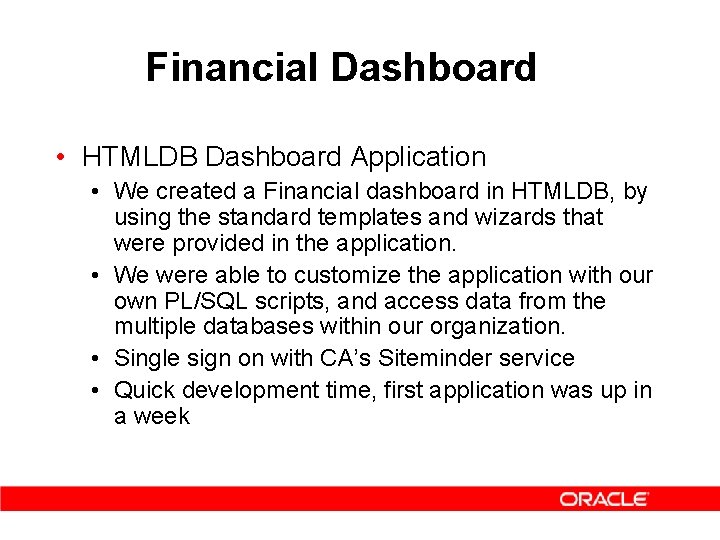 Financial Dashboard

• HTMLDB Dashboard Application
  • We created a Financial dashboard in HTMLDB, by using the standard templates and wizards that were provided in the application.
  • We were able to customize the application with our own PL/SQL scripts, and access data from the multiple databases within our organization.
  • Single sign on with CA's Siteminder service
  • Quick development time, first application was up in a week

ORACLE